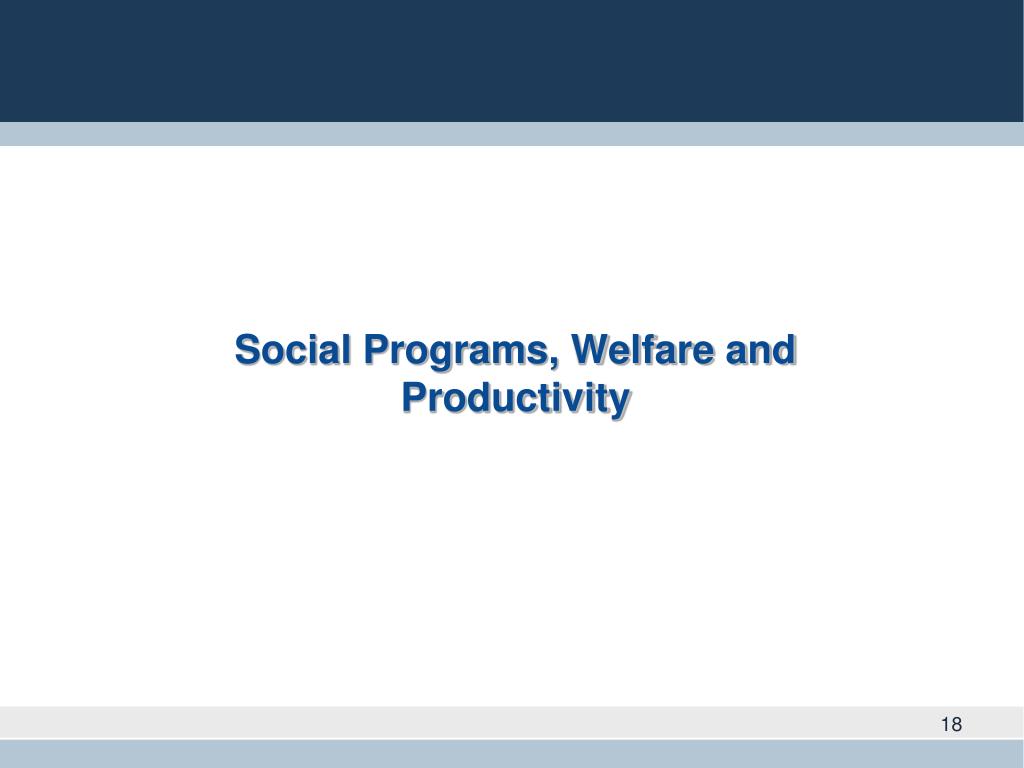 Social Programs, Welfare and Productivity

18